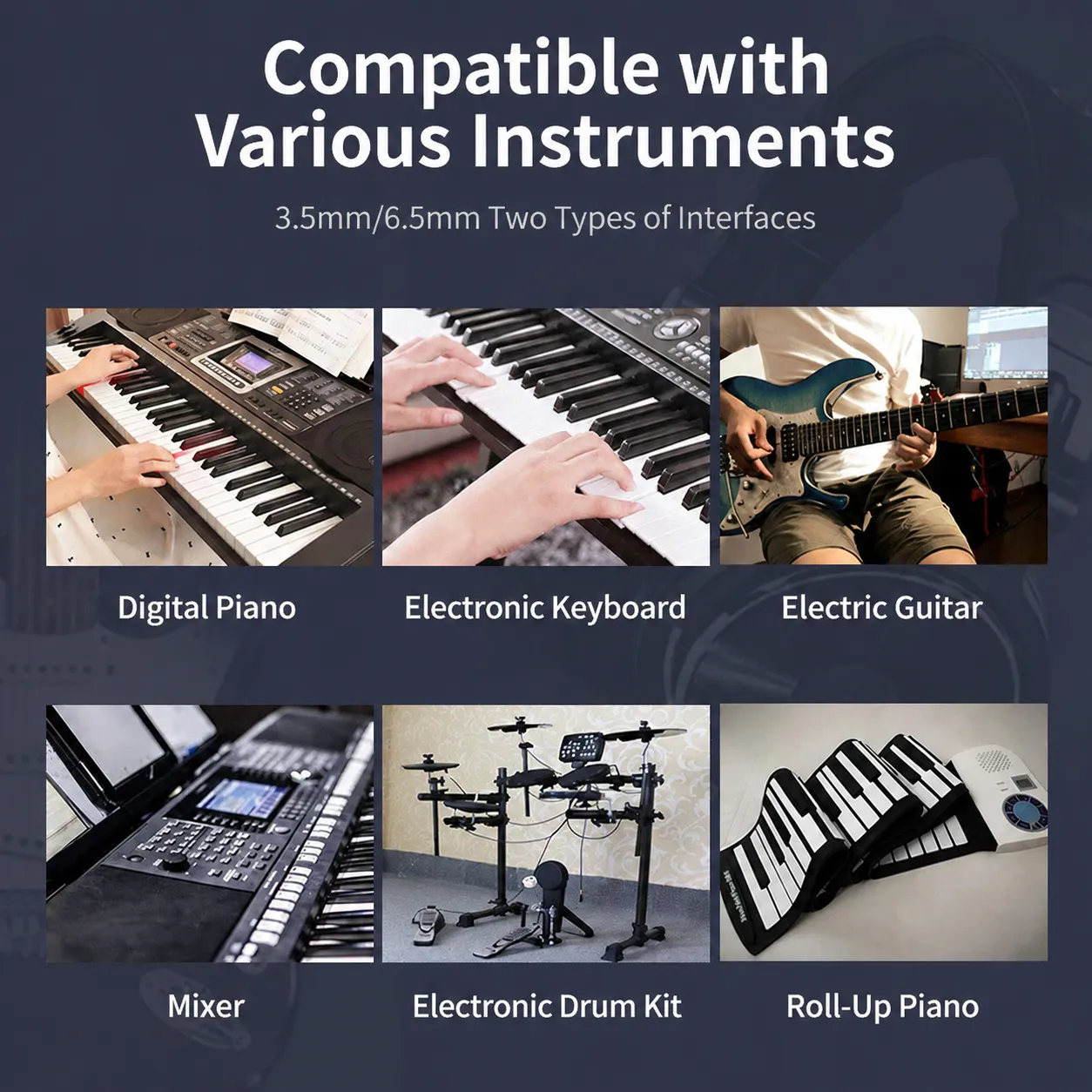 Compatible with Various Instruments

3.5mm/6.5mm Two Types of Interfaces

Digital Piano

Electronic Keyboard

Electric Guitar

Mixer

Electronic Drum Kit

Roll-Up Piano